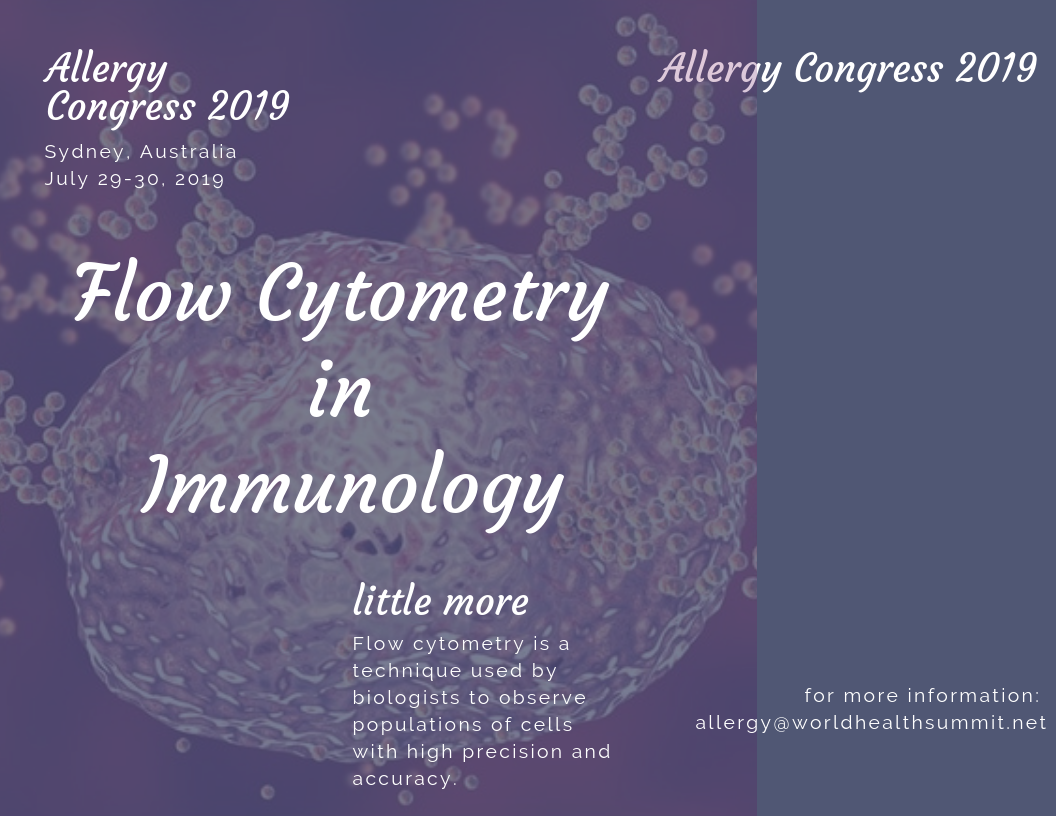 Allergy Congress 2019
Sydney, Australia
July 29-30, 2019

Allergy Congress 2019

Flow Cytometry in Immunology

little more

Flow cytometry is a technique used by biologists to observe populations of cells with high precision and accuracy.

for more information:
allergy@worldhealthsummit.net